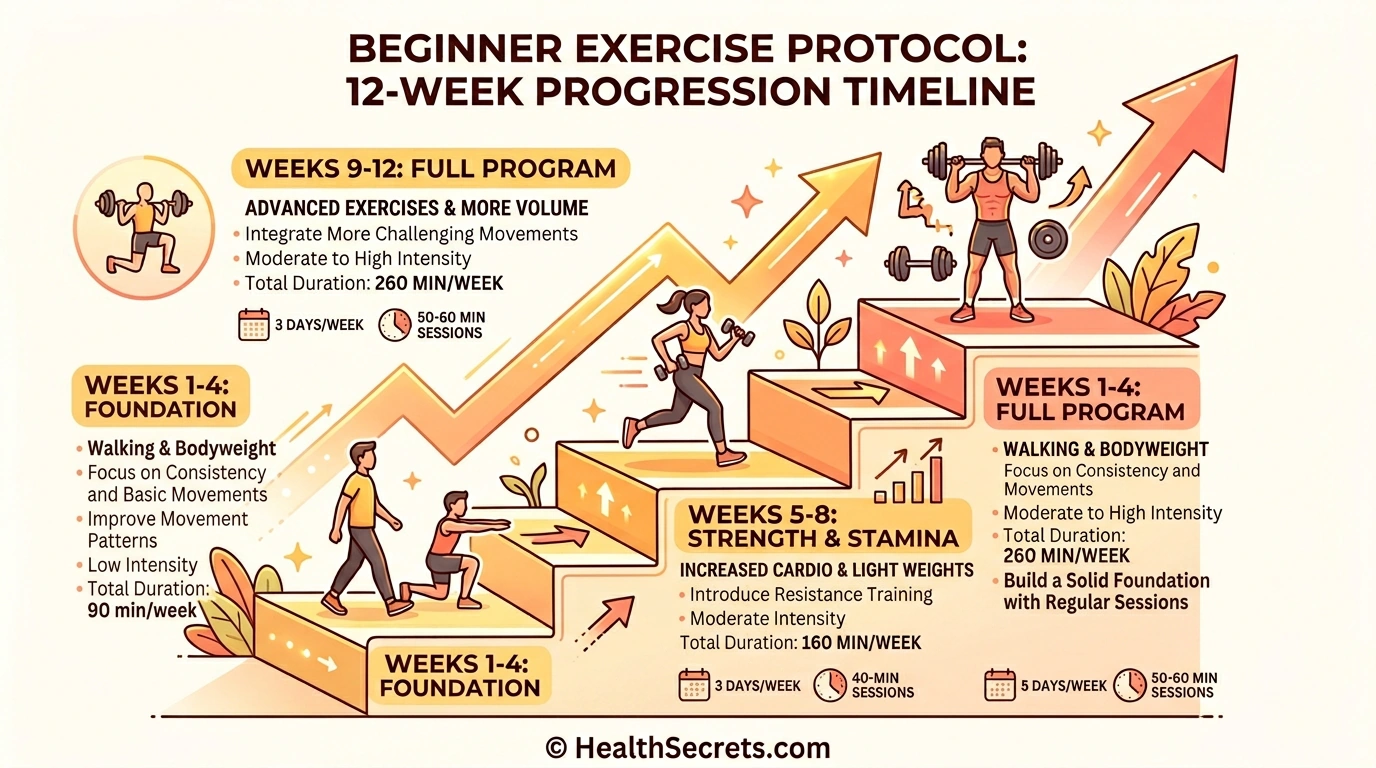 BEGINNER EXERCISE PROTOCOL:
12-WEEK PROGRESSION TIMELINE

WEEKS 9-12: FULL PROGRAM

ADVANCED EXERCISES & MORE VOLUME
• Integrate More Challenging Movements
• Moderate to High Intensity
• Total Duration: 260 MIN/WEEK

3 DAYS/WEEK
50-60 MIN SESSIONS

WEEKS 1-4: FOUNDATION

• Walking & Bodyweight
• Focus on Consistency and Basic Movements
• Improve Movement Patterns
• Low Intensity
• Total Duration: 90 min/week

WEEKS 1-4: FOUNDATION

WEEKS 5-8: STRENGTH & STAMINA

INCREASED CARDIO & LIGHT WEIGHTS
• Introduce Resistance Training
• Moderate Intensity
Total Duration: 160 MIN/WEEK

3 DAYS/WEEK
40-MIN SESSIONS

WEEKS 1-4: FULL PROGRAM

• WALKING & BODYWEIGHT
Focus on Consistency and Movements
• Moderate to High Intensity
• Total Duration: 260 MIN/WEEK
• Build a Solid Foundation with Regular Sessions

5 DAYS/WEEK
50-60 MIN SESSIONS

© HealthSecrets.com